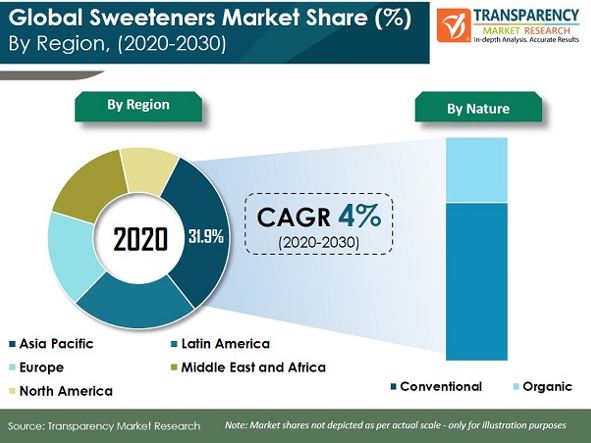 Global Sweeteners Market Share (%)
By Region, (2020-2030)

TRANSPARENCY
MARKET RESEARCH
In-depth Analysis. Accurate Results

By Region

By Nature

2020

31.9%

CAGR 4%
(2020-2030)

Asia Pacific
Latin America
Europe
Middle East and Africa
North America

Conventional
Organic

Source: Transparency Market Research

Note: Market shares not depicted as per actual scale - only for illustration purposes